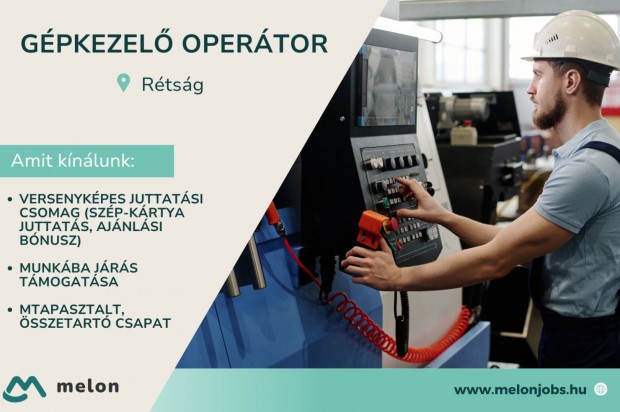 GÉPKEZELŐ OPERÁTOR

Rétság

Amit kínálunk:

• VERSENYKÉPES JUTTATÁSI CSOMAG (SZÉP-KÁRTYA JUTTATÁS, AJÁNLÁSI BÓNUSZ)

• MUNKÁBA JÁRÁS TÁMOGATÁSA

• MTAPASZTALT, ÖSSZETARTÓ CSAPAT

melon

www.melonjobs.hu